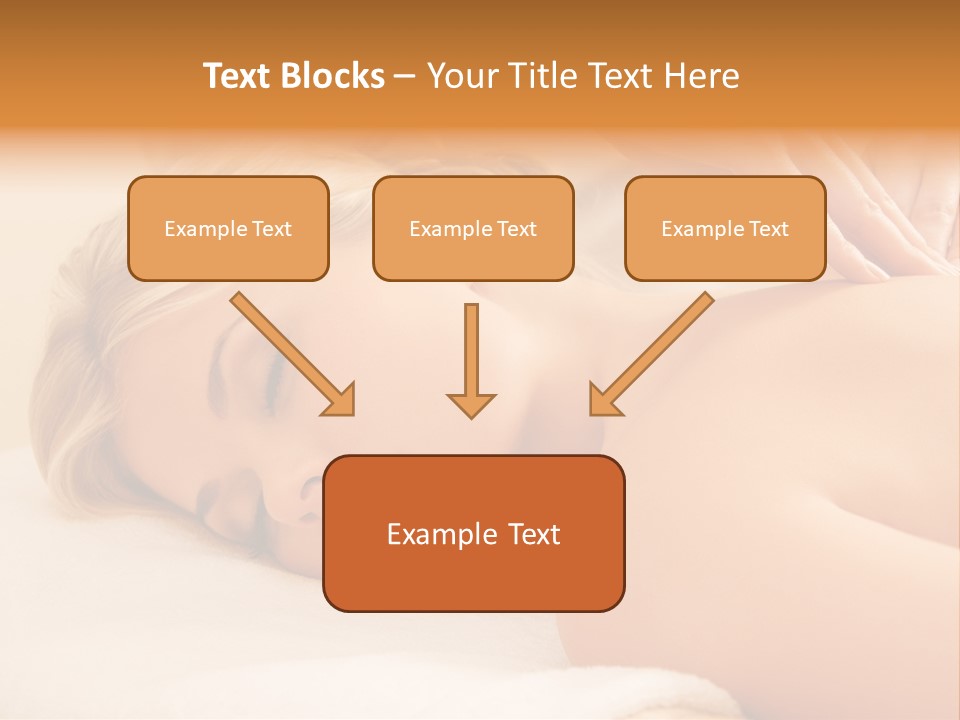 Text Blocks – Your Title Text Here

Example Text

Example Text

Example Text

Example Text